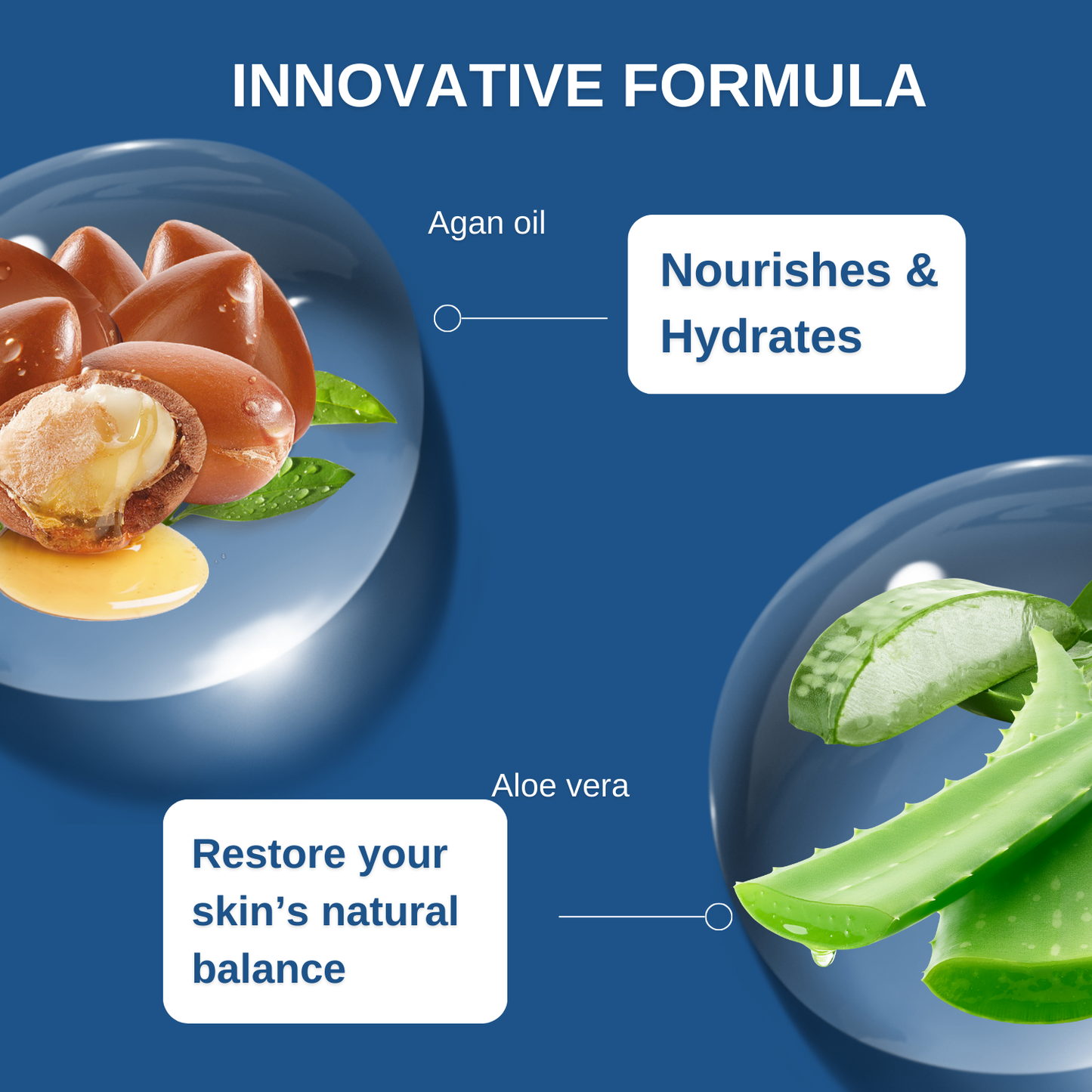 INNOVATIVE FORMULA

Agan oil

Nourishes & Hydrates

Aloe vera

Restore your skin’s natural balance